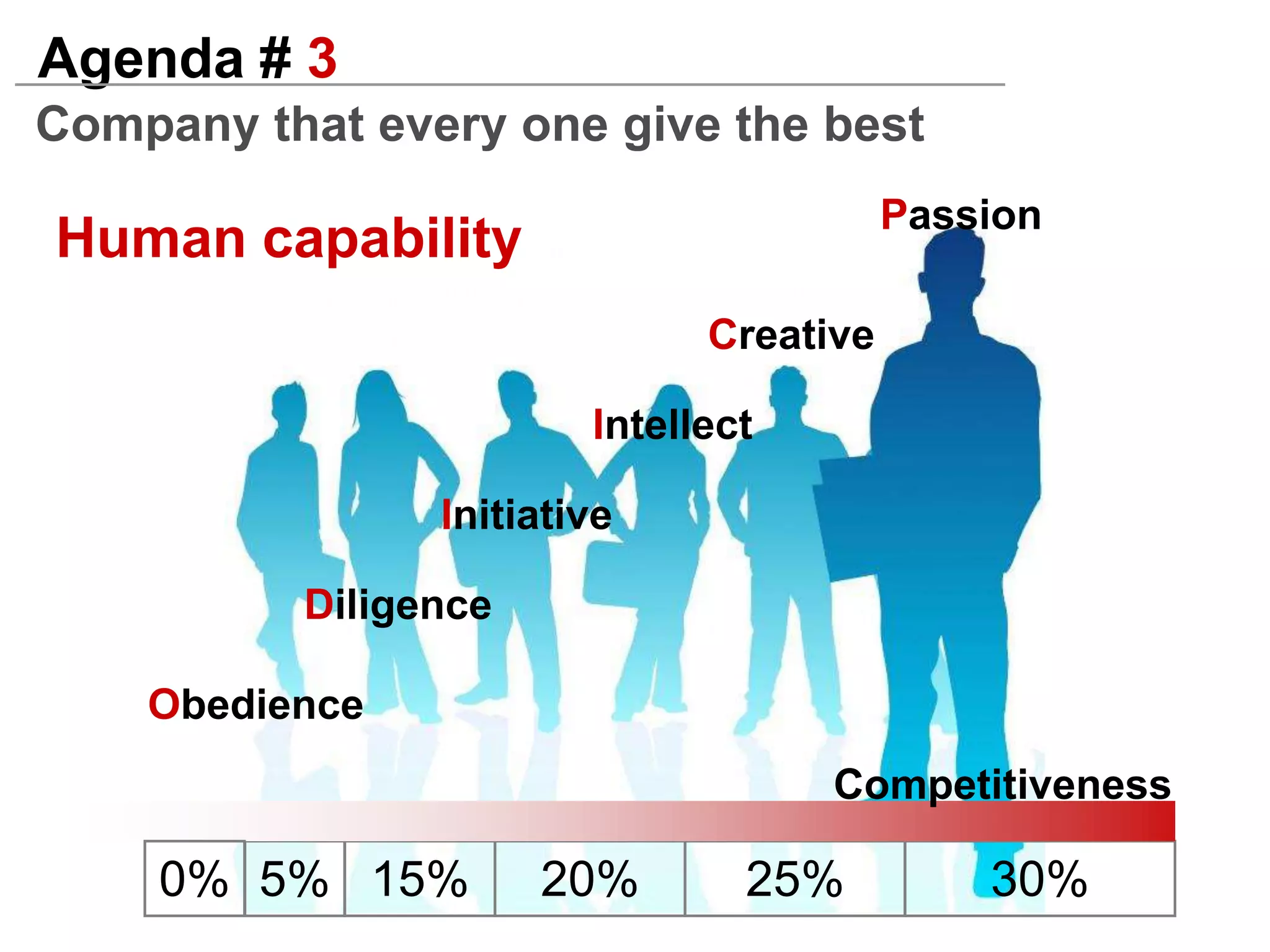 Agenda # 3

Company that every one give the best

Human capability

Passion

Creative

Intellect

Initiative

Diligence

Obedience

Competitiveness

| 0% | 5% | 15% | 20% | 25% | 30% |
|---|---|---|---|---|---|